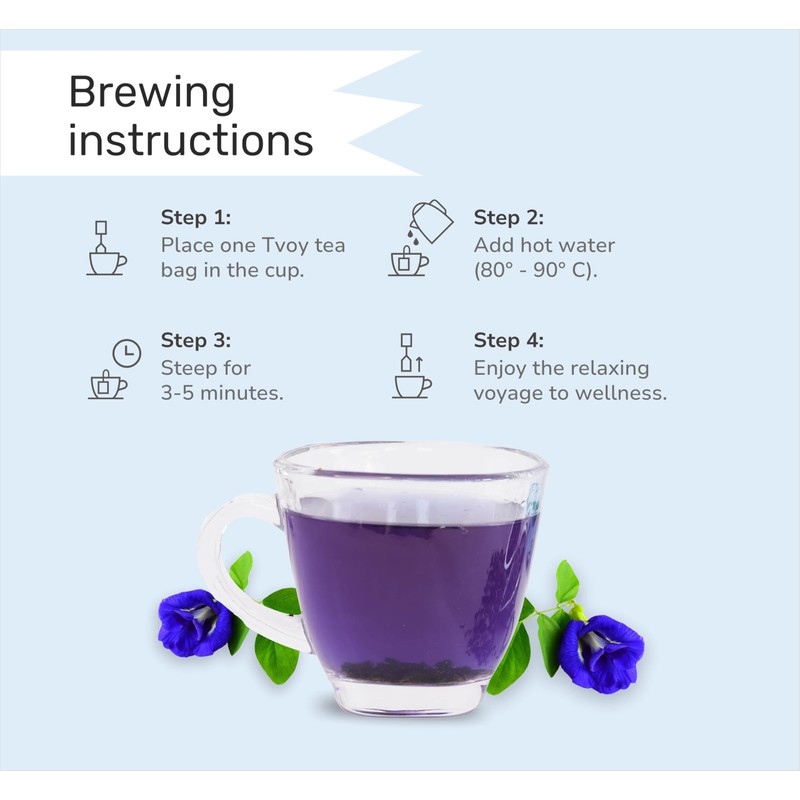 Brewing instructions

Step 1:
Place one Tvoy tea bag in the cup.

Step 2:
Add hot water (80° - 90° C).

Step 3:
Steep for 3-5 minutes.

Step 4:
Enjoy the relaxing voyage to wellness.